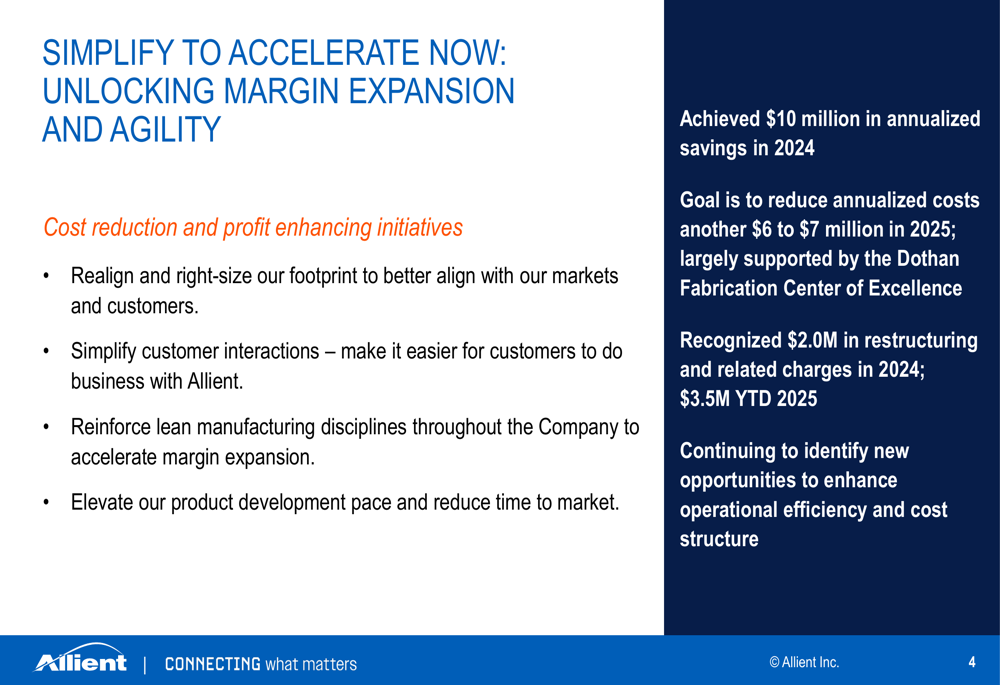 SIMPLIFY TO ACCELERATE NOW: UNLOCKING MARGIN EXPANSION AND AGILITY

Cost reduction and profit enhancing initiatives

• Realign and right-size our footprint to better align with our markets and customers.

• Simplify customer interactions – make it easier for customers to do business with Allient.

• Reinforce lean manufacturing disciplines throughout the Company to accelerate margin expansion.

• Elevate our product development pace and reduce time to market.

Achieved \$10 million in annualized savings in 2024

Goal is to reduce annualized costs another \$6 to \$7 million in 2025; largely supported by the Dothan Fabrication Center of Excellence

Recognized \$2.0M in restructuring and related charges in 2024; \$3.5M YTD 2025

Continuing to identify new opportunities to enhance operational efficiency and cost structure

Allient | CONNECTING what matters

© Allient Inc.

4